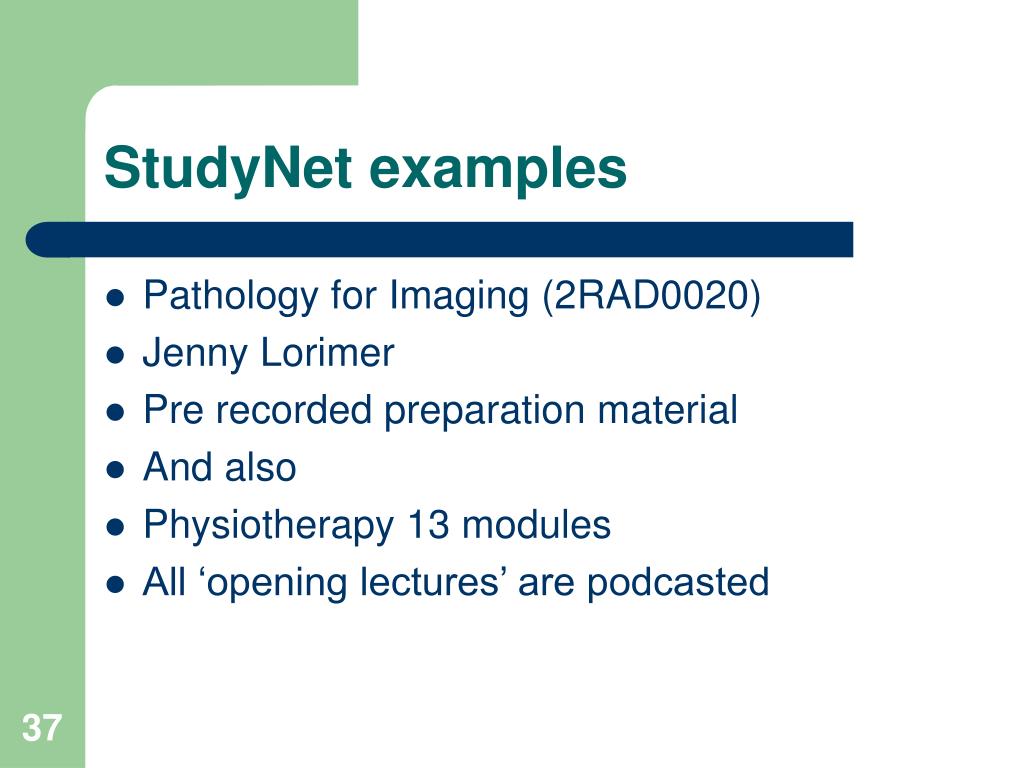 StudyNet examples

- Pathology for Imaging (2RAD0020)
- Jenny Lorimer
- Pre recorded preparation material
- And also
- Physiotherapy 13 modules
- All ‘opening lectures’ are podcasted

37